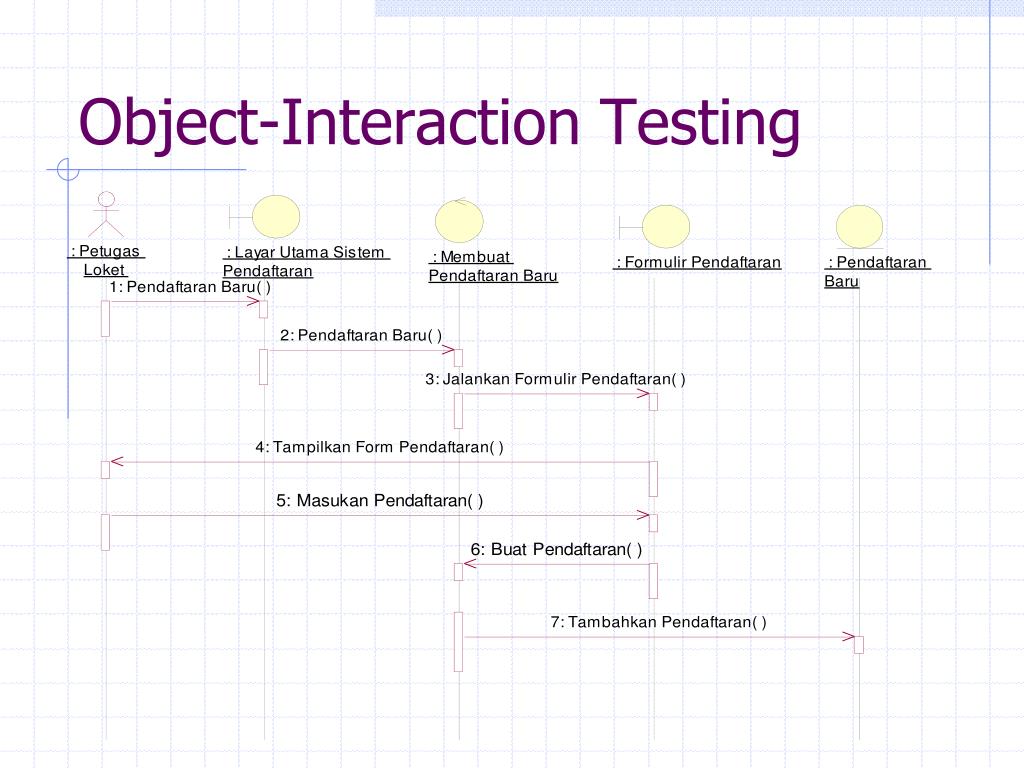 Object-Interaction Testing

: Petugas Loket

: Layar Utama Sistem Pendaftaran

: Membuat Pendaftaran Baru

: Formulir Pendaftaran

: Pendaftaran Baru

1: Pendaftaran Baru( )

2: Pendaftaran Baru( )

3: Jalankan Formulir Pendaftaran( )

4: Tampilkan Form Pendaftaran( )

5: Masukan Pendaftaran( )

6: Buat Pendaftaran( )

7: Tambahkan Pendaftaran( )